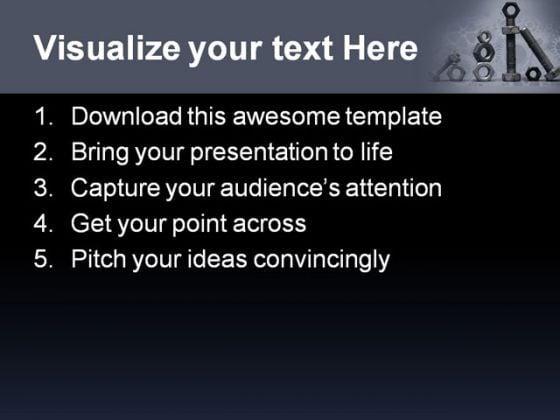 Visualize your text Here

1. Download this awesome template
2. Bring your presentation to life
3. Capture your audience's attention
4. Get your point across
5. Pitch your ideas convincingly